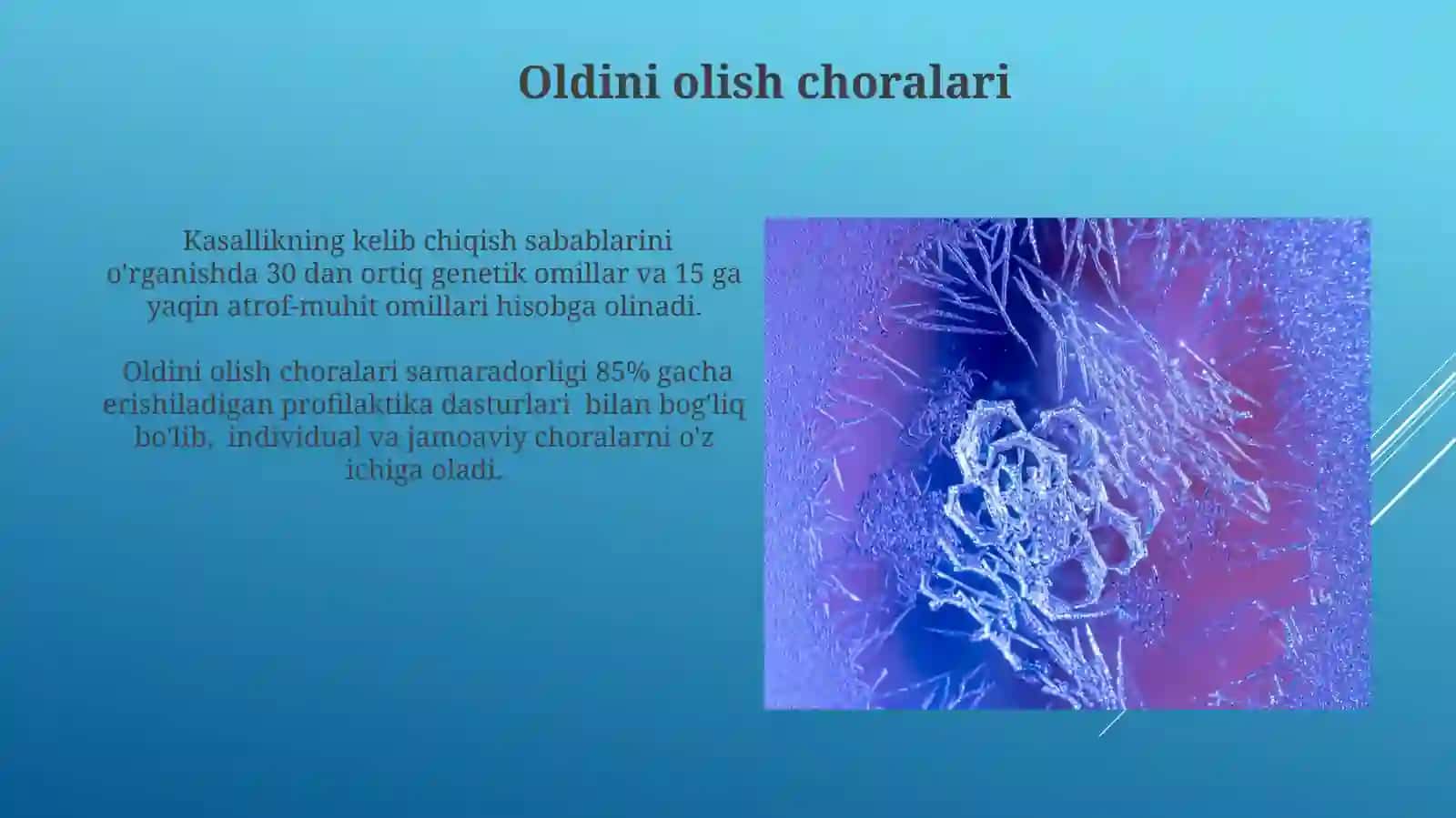 Oldini olish choralari

Kasallikning kelib chiqish sabablarini o'rganishda 30 dan ortiq genetik omillar va 15 ga yaqin atrof-muhit omillari hisobga olinadi.

Oldini olish choralari samaradorligi 85% gacha erishiladigan profilaktika dasturlari bilan bog'liq bo'lib, individual va jamoaviy choralarni o'z ichiga oladi.